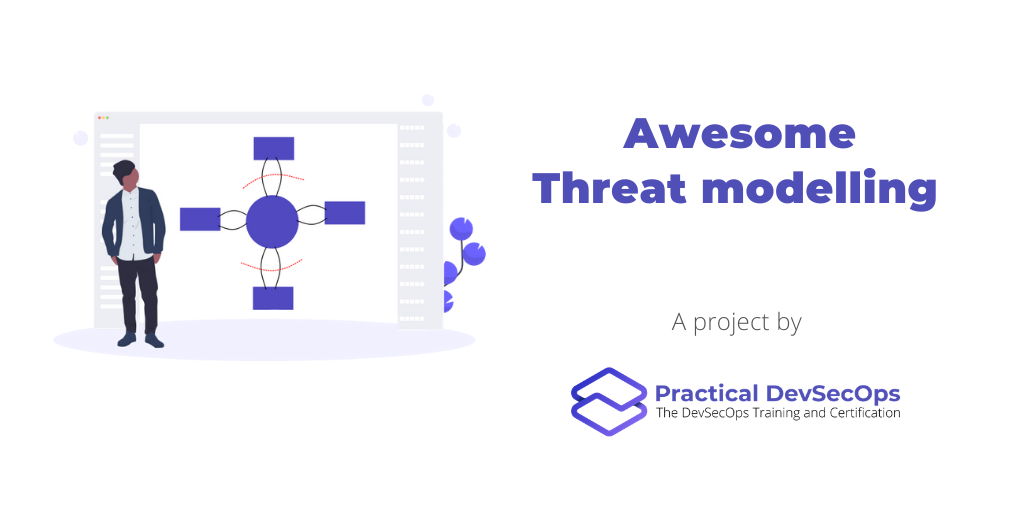 Awesome
Threat modelling

A project by

Practical DevSecOps
The DevSecOps Training and Certification